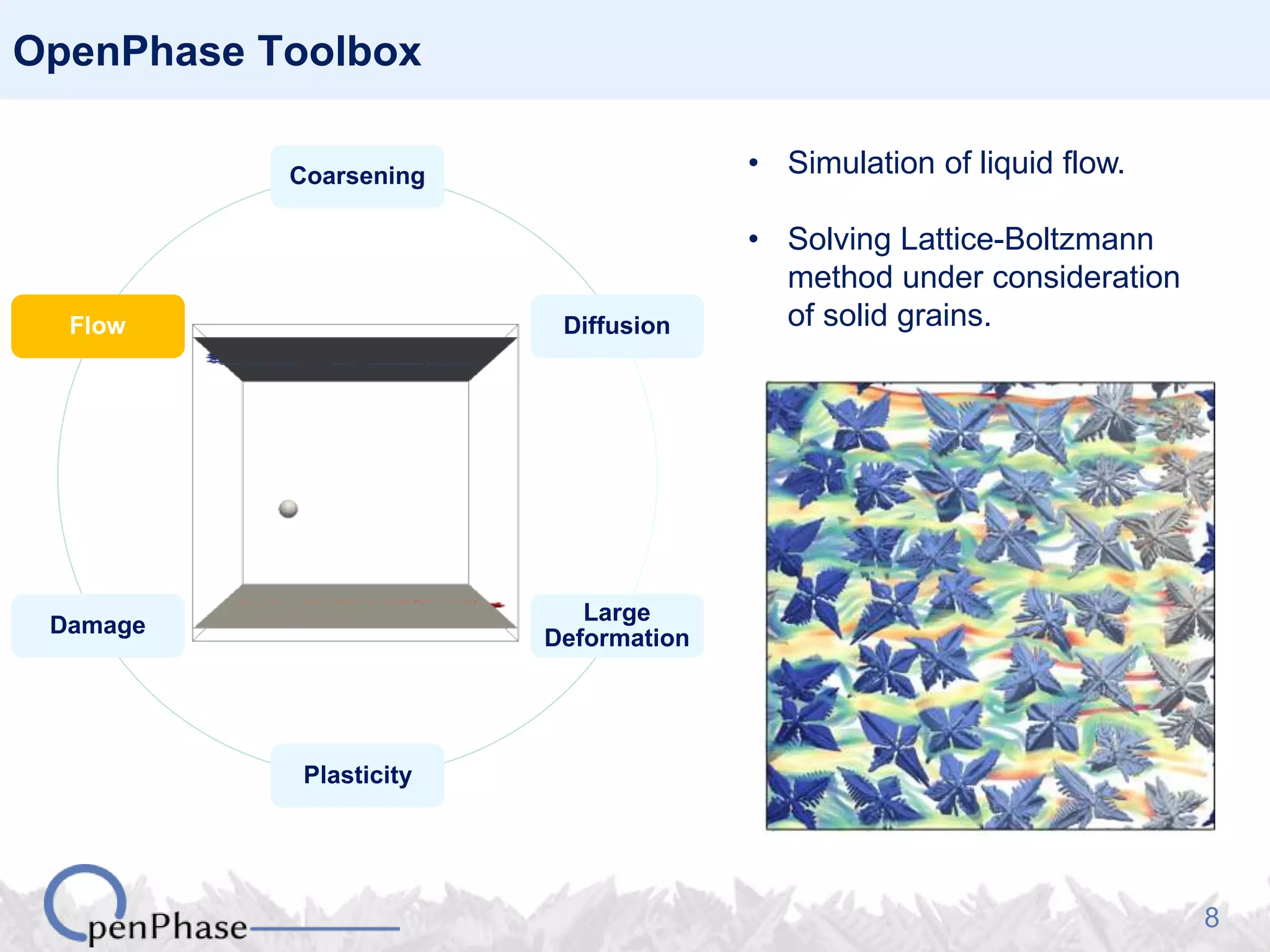 OpenPhase Toolbox

Coarsening

Flow

Diffusion

Damage

Large Deformation

Plasticity

• Simulation of liquid flow.

• Solving Lattice-Boltzmann method under consideration of solid grains.

OpenPhase

8